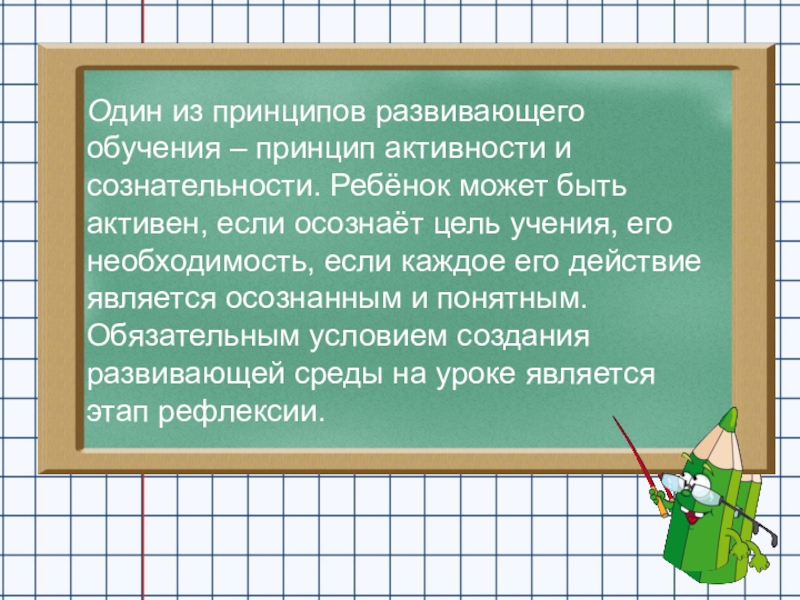 Один из принципов развивающего обучения – принцип активности и сознательности. Ребёнок может быть активен, если осознаёт цель учения, его необходимость, если каждое его действие является осознанным и понятным. Обязательным условием создания развивающей среды на уроке является этап рефлексии.